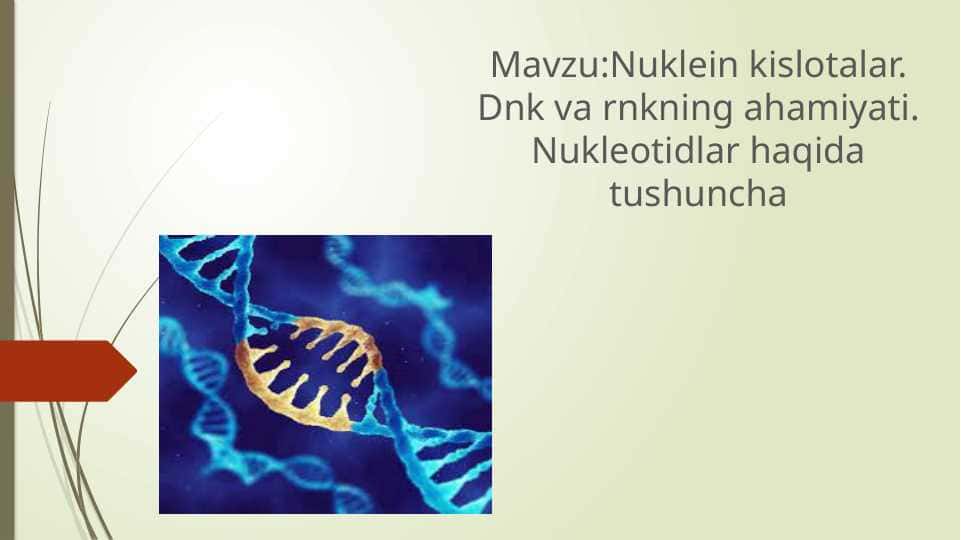 Mavzu:Nuklein kislotalar. Dnk va rnkning ahamiyati. Nukleotidlar haqida tushuncha